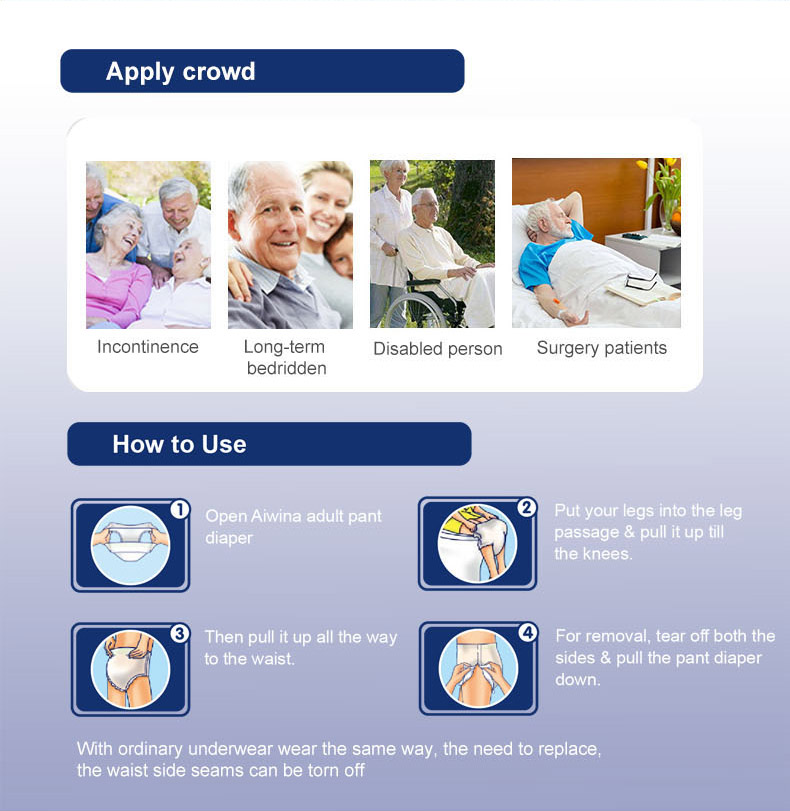 Apply crowd

Incontinence

Long-term bedridden

Disabled person

Surgery patients

How to Use

1

Open Aiwina adult pant diaper

2

Put your legs into the leg passage & pull it up till the knees.

3

Then pull it up all the way to the waist.

4

For removal, tear off both the sides & pull the pant diaper down.

With ordinary underwear wear the same way, the need to replace, the waist side seams can be torn off